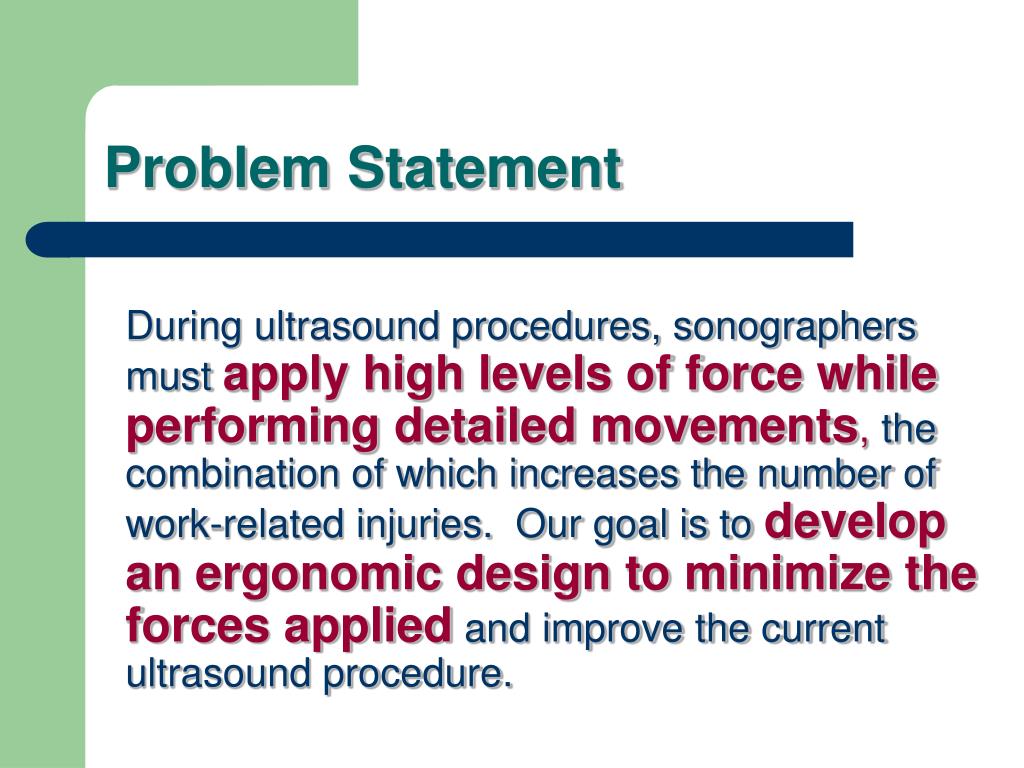 Problem Statement

During ultrasound procedures, sonographers must apply high levels of force while performing detailed movements, the combination of which increases the number of work-related injuries. Our goal is to develop an ergonomic design to minimize the forces applied and improve the current ultrasound procedure.